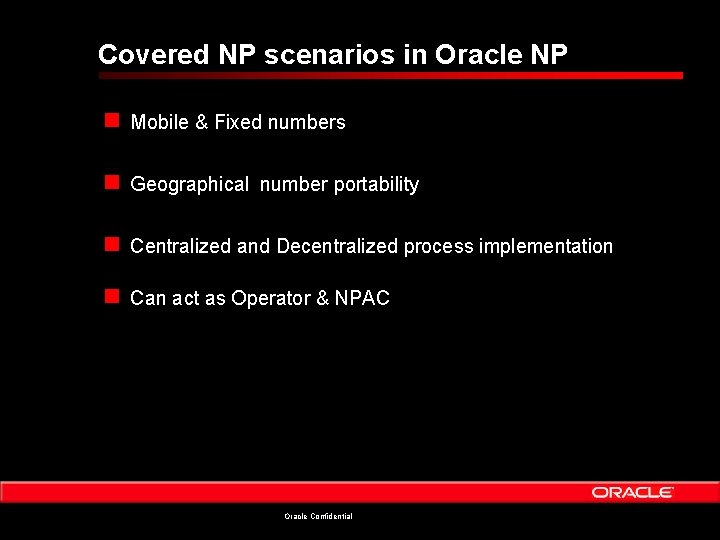 Covered NP scenarios in Oracle NP

Mobile & Fixed numbers

Geographical number portability

Centralized and Decentralized process implementation

Can act as Operator & NPAC

ORACLE

Oracle Confidential